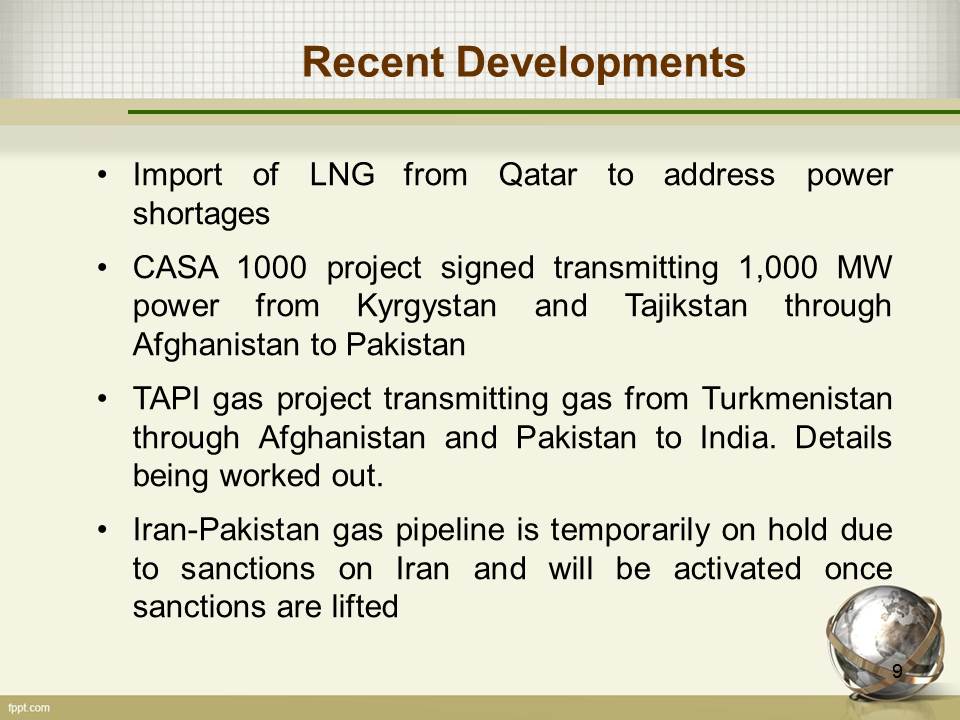 Recent Developments

• Import of LNG from Qatar to address power shortages

• CASA 1000 project signed transmitting 1,000 MW power from Kyrgystan and Tajikstan through Afghanistan to Pakistan

• TAPI gas project transmitting gas from Turkmenistan through Afghanistan and Pakistan to India. Details being worked out.

• Iran-Pakistan gas pipeline is temporarily on hold due to sanctions on Iran and will be activated once sanctions are lifted

9

fppt.com